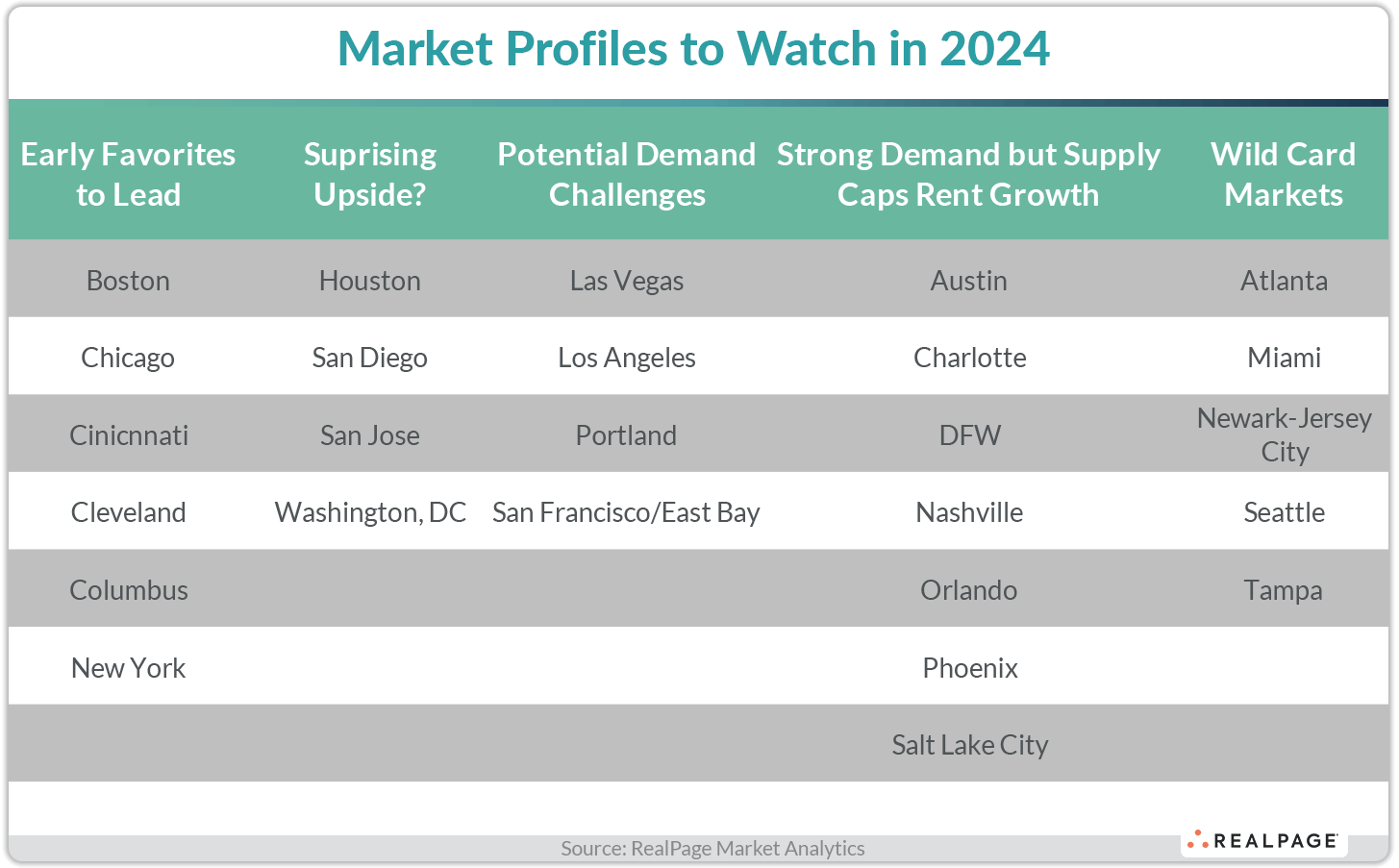 Market Profiles to Watch in 2024

| Early Favorites to Lead | Suprising Upside? | Potential Demand Challenges | Strong Demand but Supply Caps Rent Growth | Wild Card Markets |
|---|---|---|---|---|
| Boston | Houston | Las Vegas | Austin | Atlanta |
| Chicago | San Diego | Los Angeles | Charlotte | Miami |
| Cinicnnati | San Jose | Portland | DFW | Newark-Jersey City |
| Cleveland | Washington, DC | San Francisco/East Bay | Nashville | Seattle |
| Columbus | | | Orlando | Tampa |
| New York | | | Phoenix | |
| | | | Salt Lake City | |

Source: RealPage Market Analytics

REALPAGE